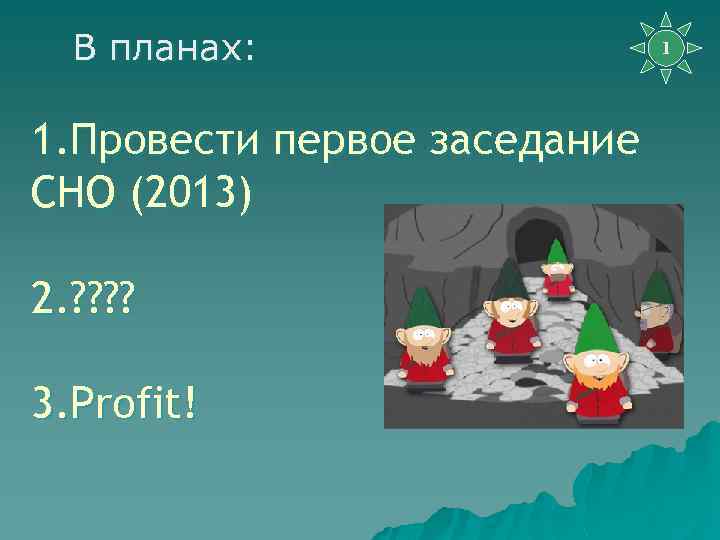 В планах:

1

1.Провести первое заседание СНО (2013)

2.????

3.Profit!